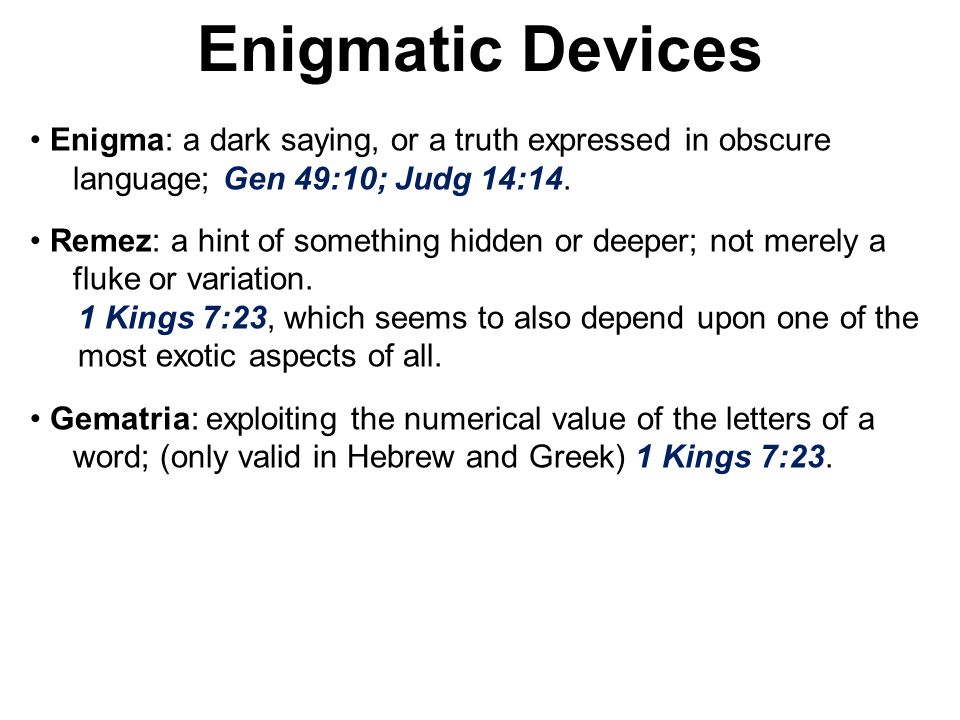 Enigmatic Devices

• Enigma: a dark saying, or a truth expressed in obscure language; Gen 49:10; Judg 14:14.

• Remez: a hint of something hidden or deeper; not merely a fluke or variation.
1 Kings 7:23, which seems to also depend upon one of the most exotic aspects of all.

• Gematria: exploiting the numerical value of the letters of a word; (only valid in Hebrew and Greek) 1 Kings 7:23.